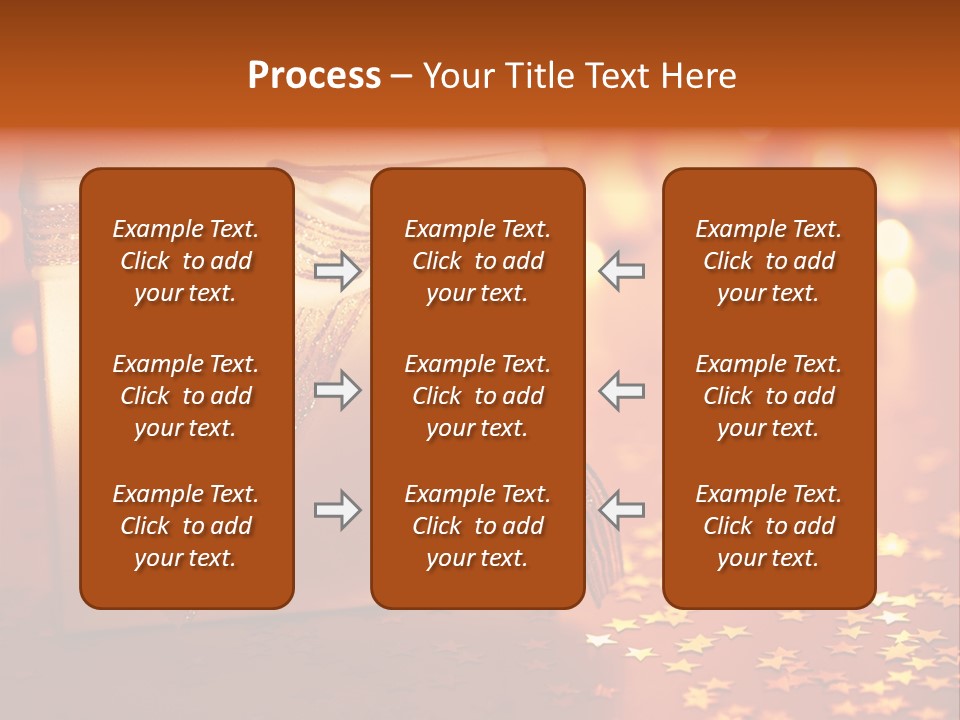 Process – Your Title Text Here

Example Text. Click to add your text.

Example Text. Click to add your text.

Example Text. Click to add your text.

Example Text. Click to add your text.

Example Text. Click to add your text.

Example Text. Click to add your text.

Example Text. Click to add your text.

Example Text. Click to add your text.

Example Text. Click to add your text.